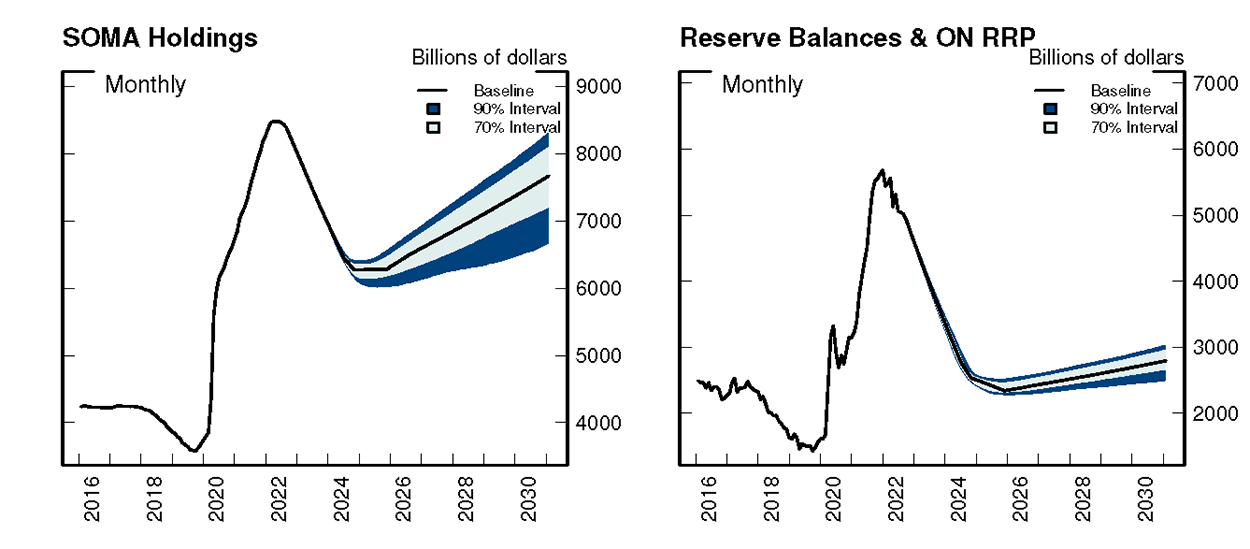 SOMA Holdings

Billions of dollars

Monthly

Baseline
90% Interval
70% Interval

9000
8000
7000
6000
5000
4000

2016
2018
2020
2022
2024
2026
2028
2030

Reserve Balances & ON RRP

Billions of dollars

Monthly

Baseline
90% Interval
70% Interval

7000
6000
5000
4000
3000
2000

2016
2018
2020
2022
2024
2026
2028
2030